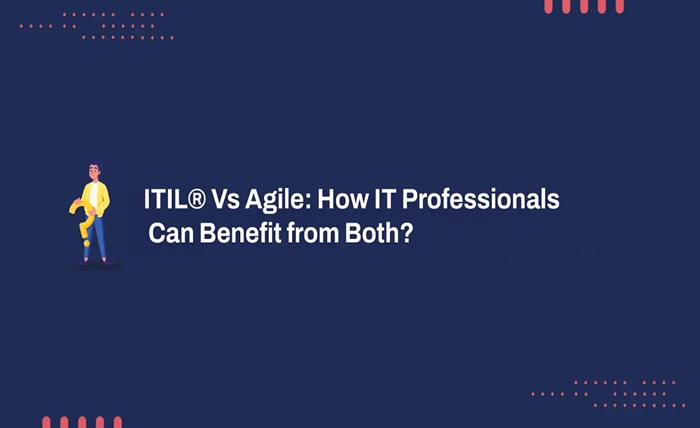 ITIL® Vs Agile: How IT Professionals Can Benefit from Both?